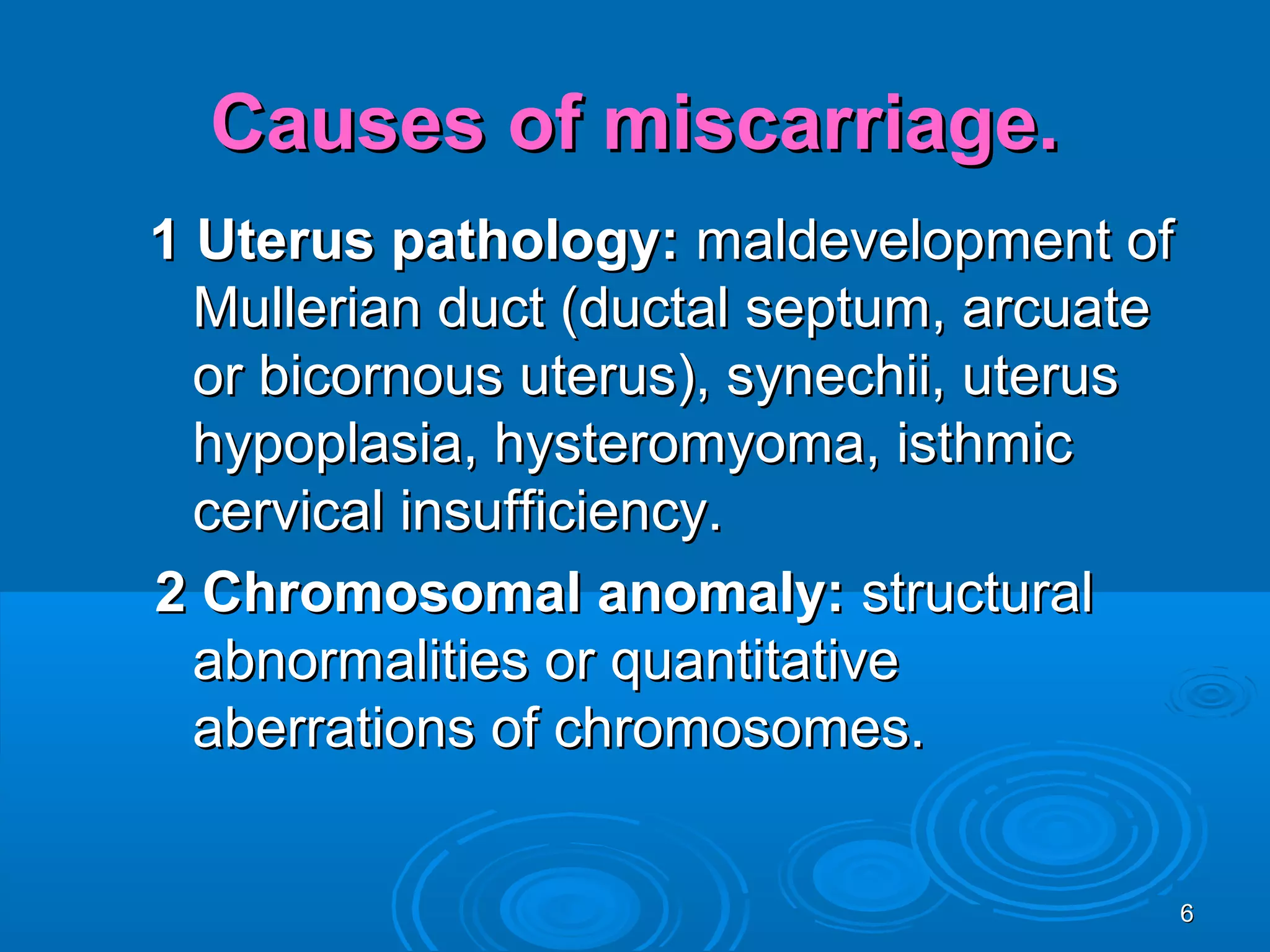 Causes of miscarriage.

1 Uterus pathology: maldevelopment of Mullerian duct (ductal septum, arcuate or bicornous uterus), synechii, uterus hypoplasia, hysteromyoma, isthmic cervical insufficiency.

2 Chromosomal anomaly: structural abnormalities or quantitative aberrations of chromosomes.

6